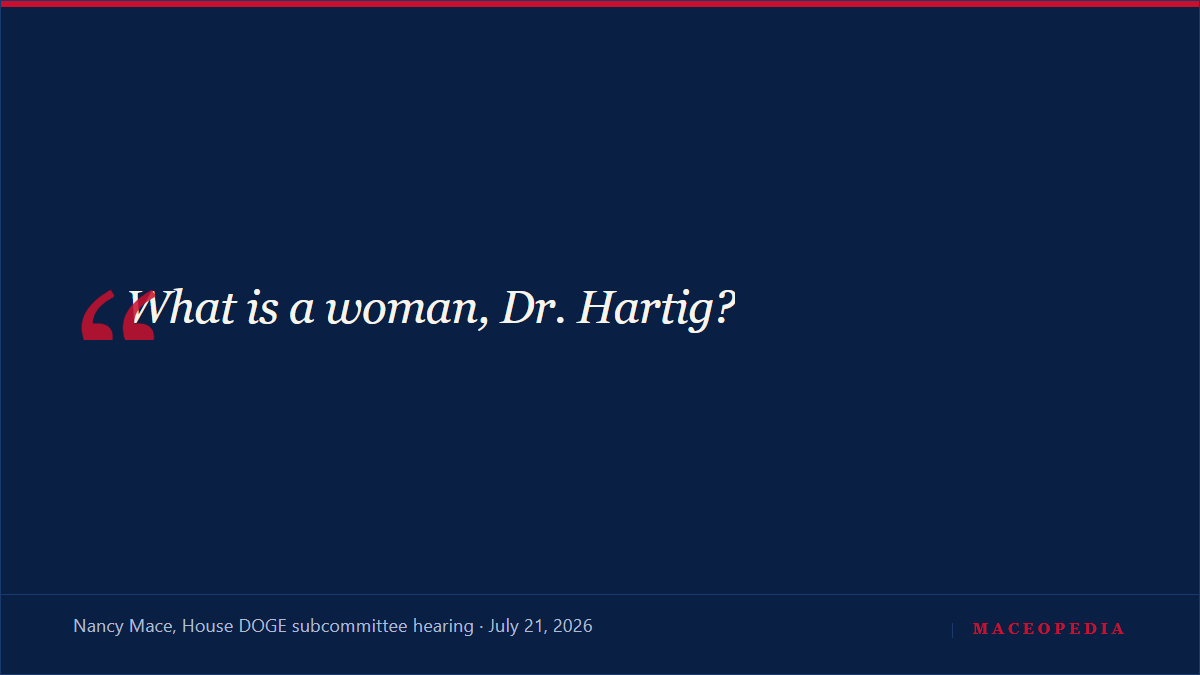 “What is a woman, Dr. Hartig?

Nancy Mace, House DOGE subcommittee hearing · July 21, 2026

MACEOPEDIA